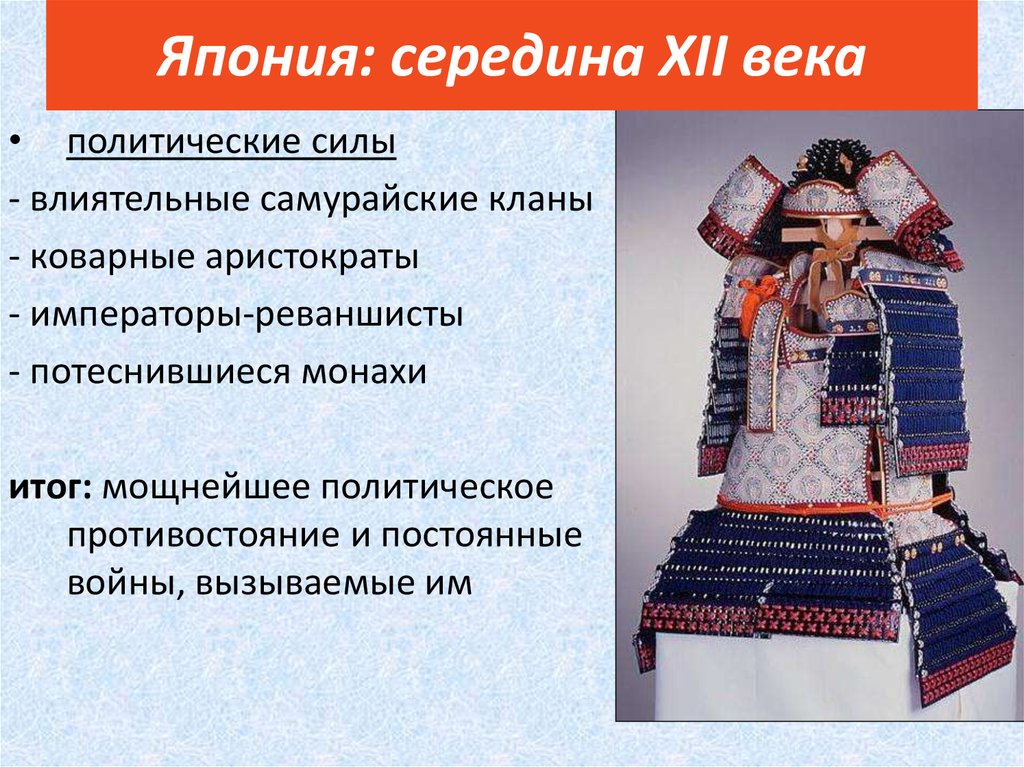 Япония: середина XII века

• политические силы

- влиятельные самурайские кланы

- коварные аристократы

- императоры-реваншисты

- потеснившиеся монахи

итог: мощнейшее политическое противостояние и постоянные войны, вызываемые им